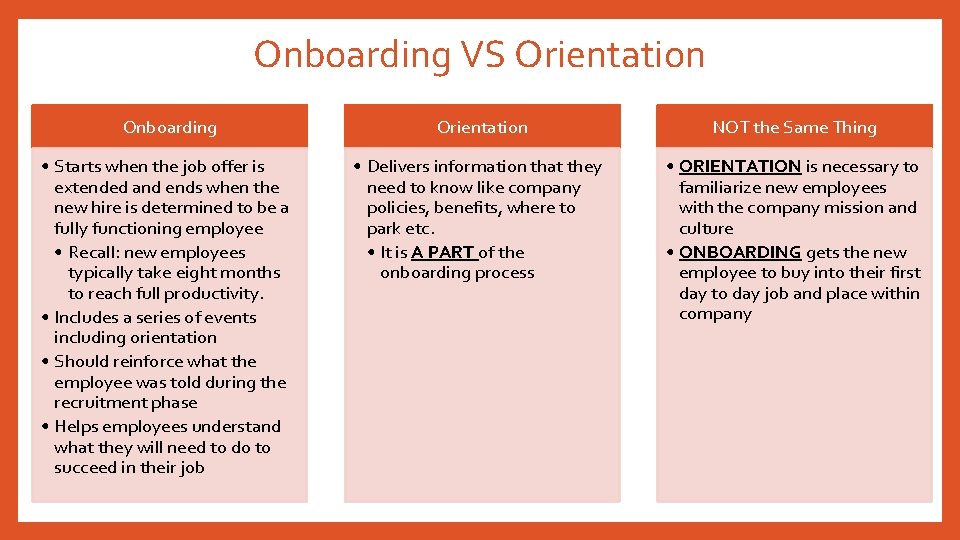 Onboarding VS Orientation

Onboarding

• Starts when the job offer is extended and ends when the new hire is determined to be a fully functioning employee
• Recall: new employees typically take eight months to reach full productivity.
• Includes a series of events including orientation
• Should reinforce what the employee was told during the recruitment phase
• Helps employees understand what they will need to do to succeed in their job

Orientation

• Delivers information that they need to know like company policies, benefits, where to park etc.
• It is A PART of the onboarding process

NOT the Same Thing

• ORIENTATION is necessary to familiarize new employees with the company mission and culture
• ONBOARDING gets the new employee to buy into their first day to day job and place within company